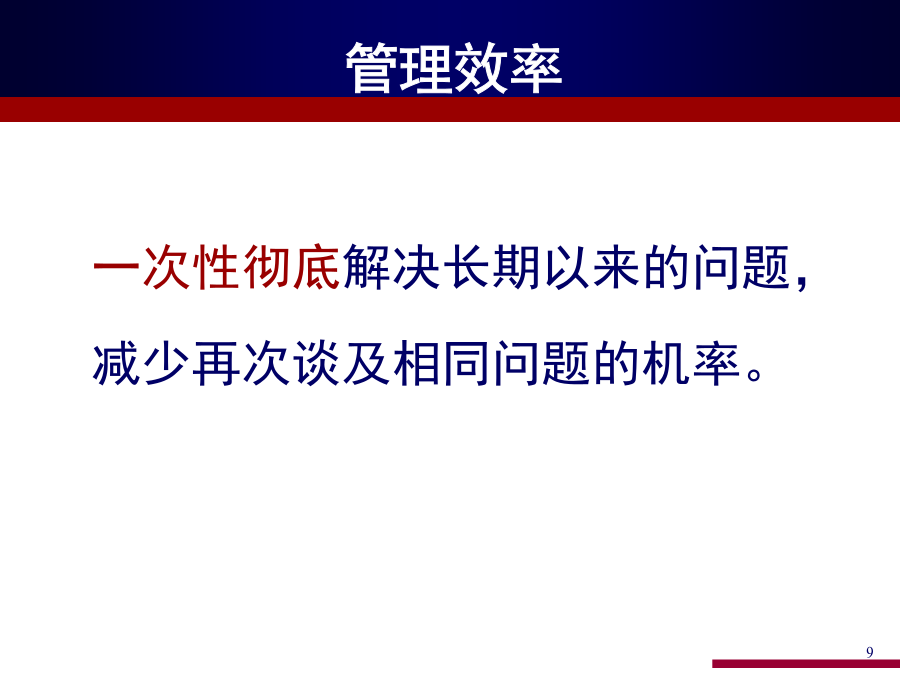 管理效率

一次性彻底解决长期以来的问题，减少再次谈及相同问题的机率。

9